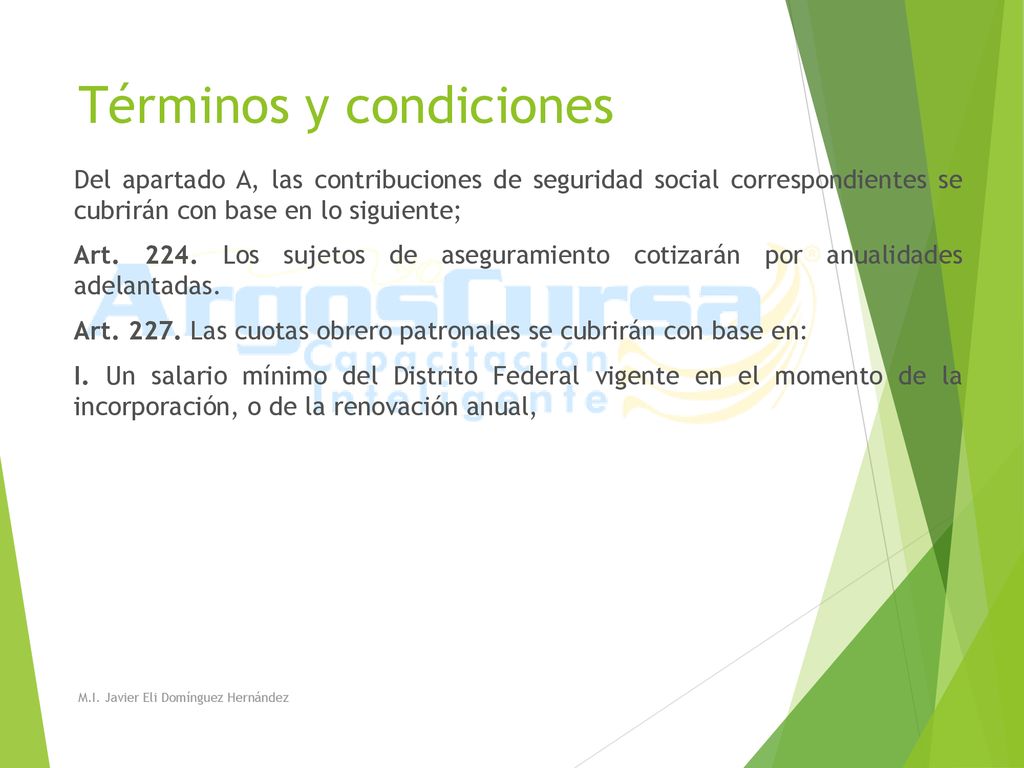 Términos y condiciones

Del apartado A, las contribuciones de seguridad social correspondientes se cubrirán con base en lo siguiente;

Art. 224. Los sujetos de aseguramiento cotizarán por anualidades adelantadas.

Art. 227. Las cuotas obrero patronales se cubrirán con base en:

I. Un salario mínimo del Distrito Federal vigente en el momento de la incorporación, o de la renovación anual,

ArgosCursa Capacitación Inteligente

M.I. Javier Eli Domínguez Hernández